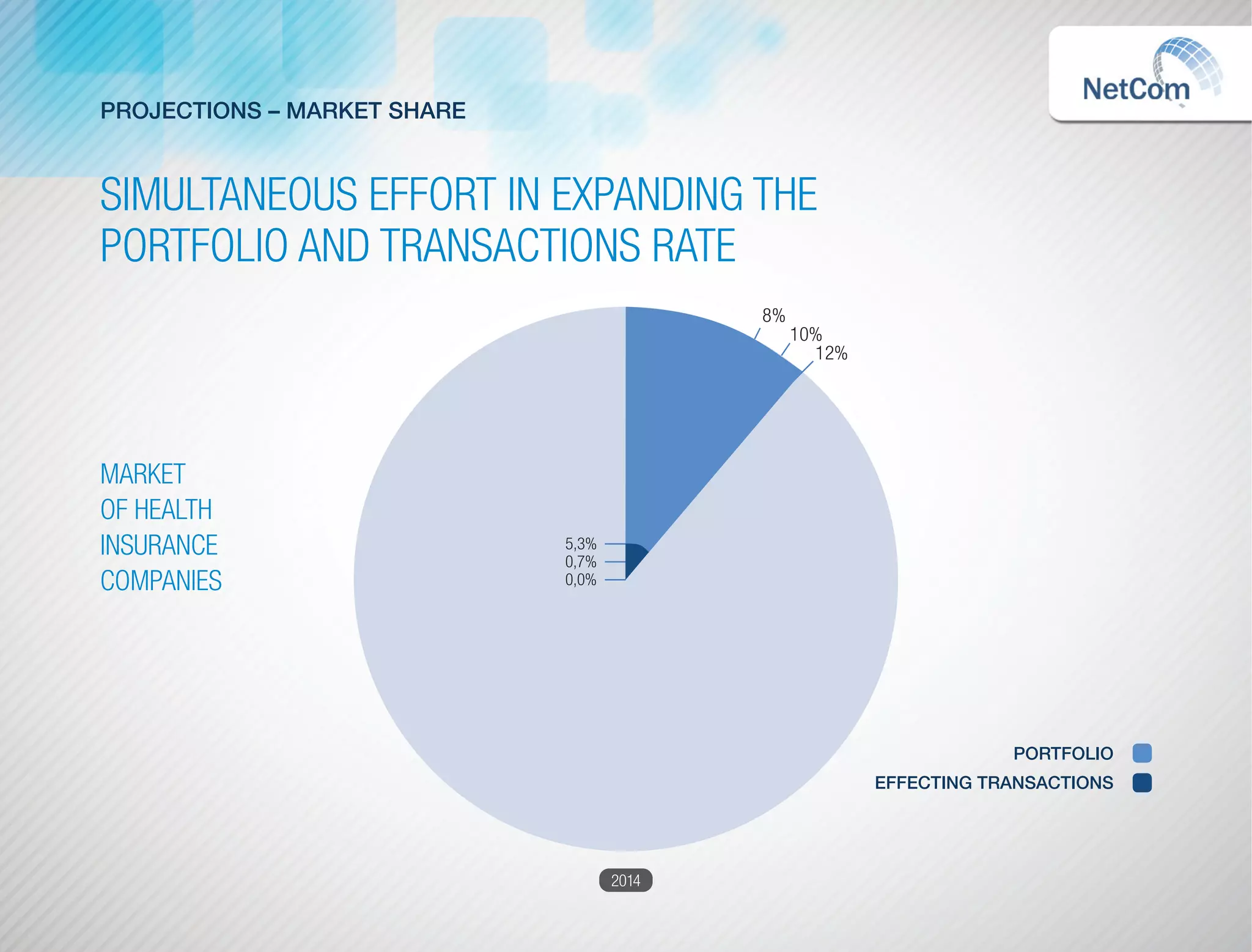 NetCom

PROJECTIONS – MARKET SHARE

SIMULTANEOUS EFFORT IN EXPANDING THE PORTFOLIO AND TRANSACTIONS RATE

MARKET OF HEALTH INSURANCE COMPANIES

8%
10%
12%

5,3%
0,7%
0,0%

PORTFOLIO
EFFECTING TRANSACTIONS

2014